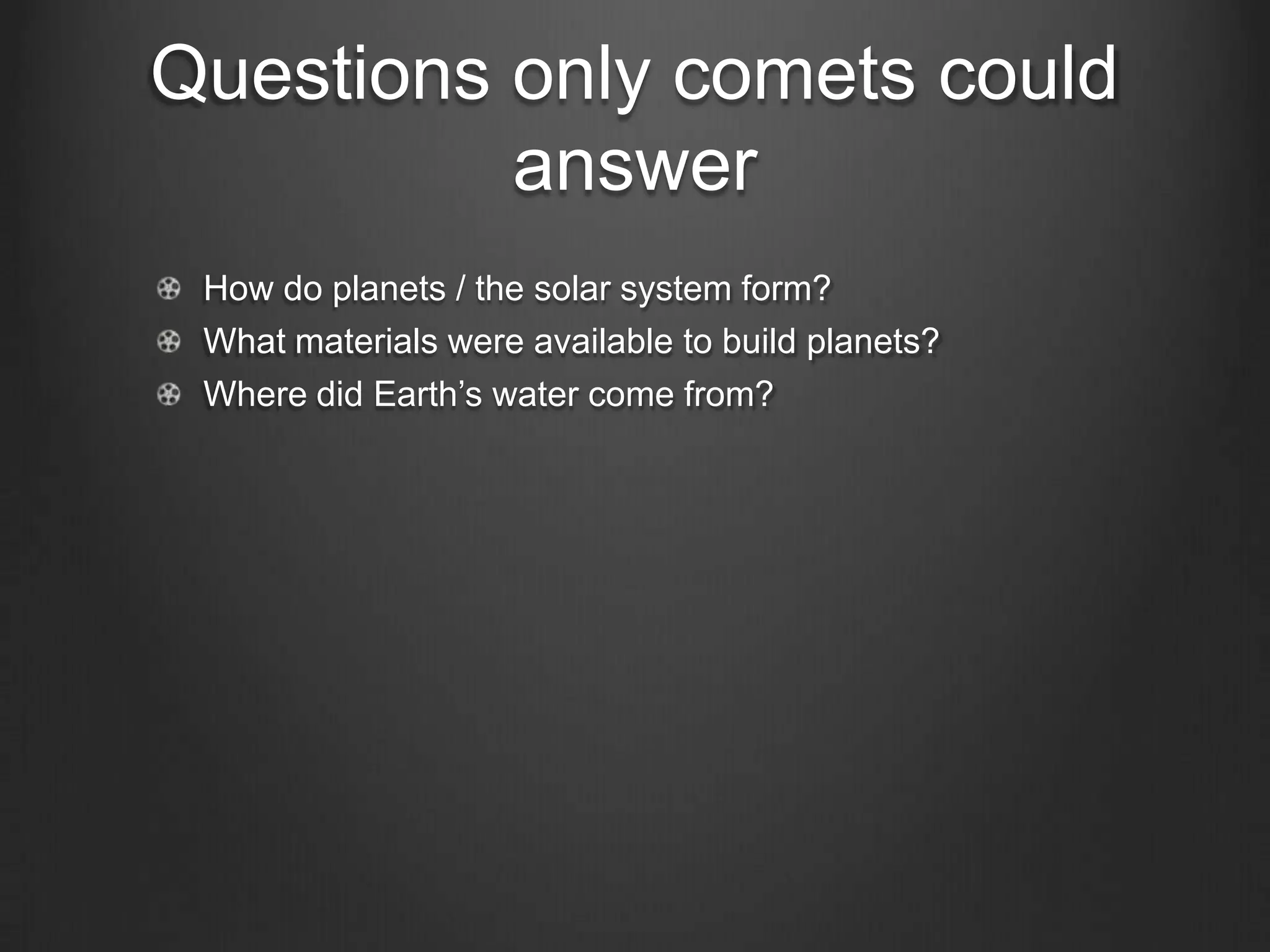 Questions only comets could answer

How do planets / the solar system form?
What materials were available to build planets?
Where did Earth’s water come from?